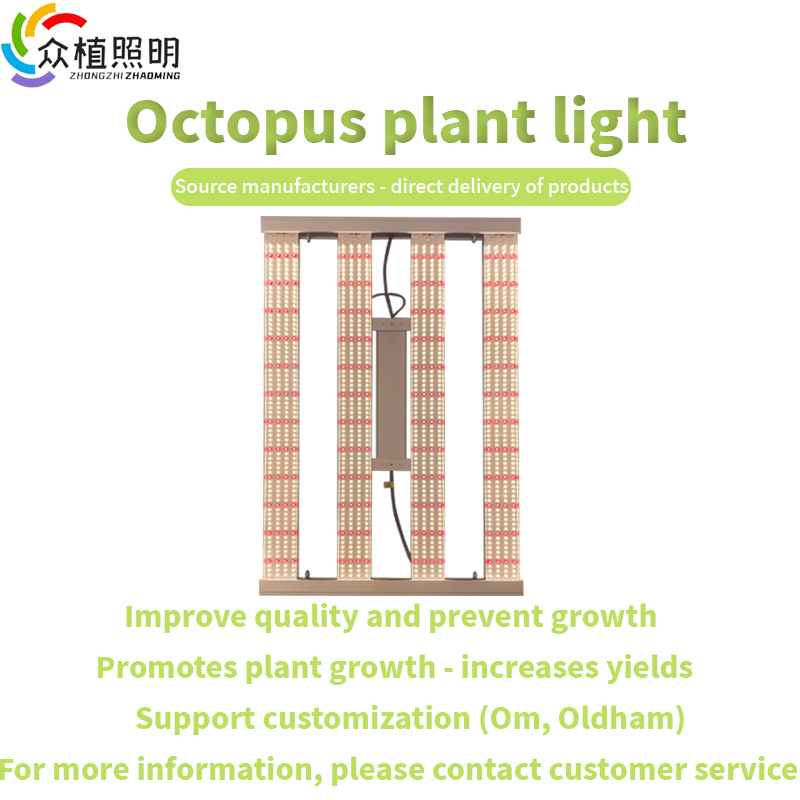 众植照明
ZHONGZHI ZHAOMING

Octopus plant light

Source manufacturers - direct delivery of products

Improve quality and prevent growth

Promotes plant growth - increases yields

Support customization (Om, Oldham)

For more information, please contact customer service